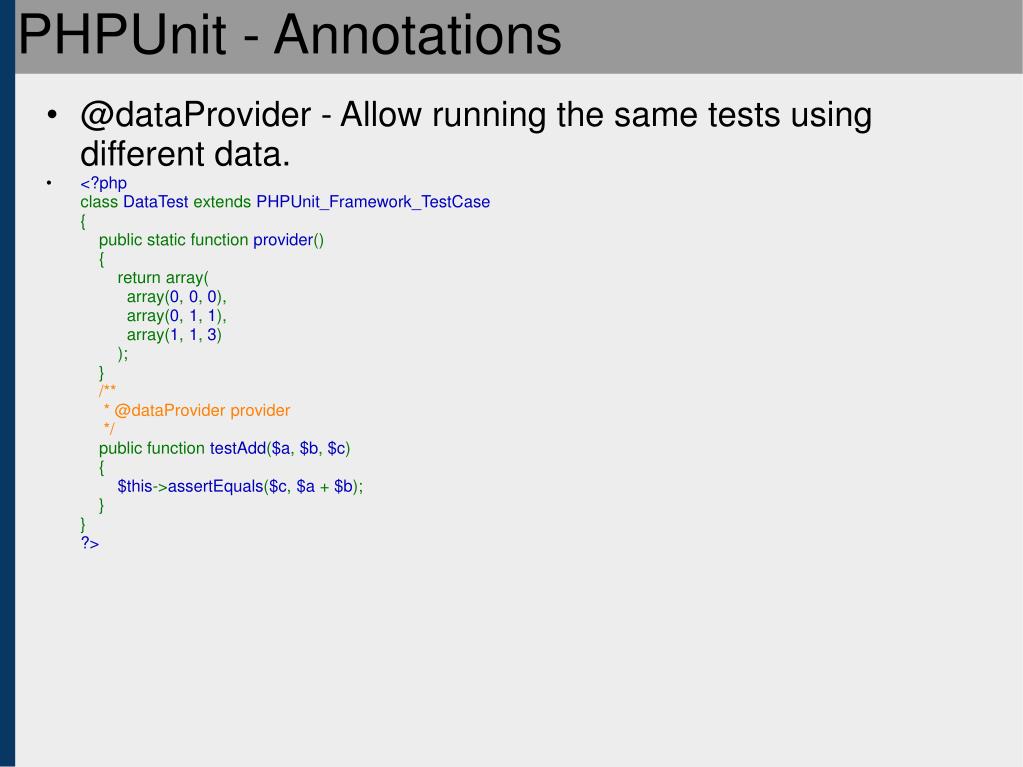 PHPUnit - Annotations

• @dataProvider - Allow running the same tests using different data.

• <?php
class DataTest extends PHPUnit_Framework_TestCase
{
    public static function provider()
    {
        return array(
          array(0, 0, 0),
          array(0, 1, 1),
          array(1, 1, 3)
        );
    }
    /**
     * @dataProvider provider
     */
    public function testAdd($a, $b, $c)
    {
        $this->assertEquals($c, $a + $b);
    }
}
?>